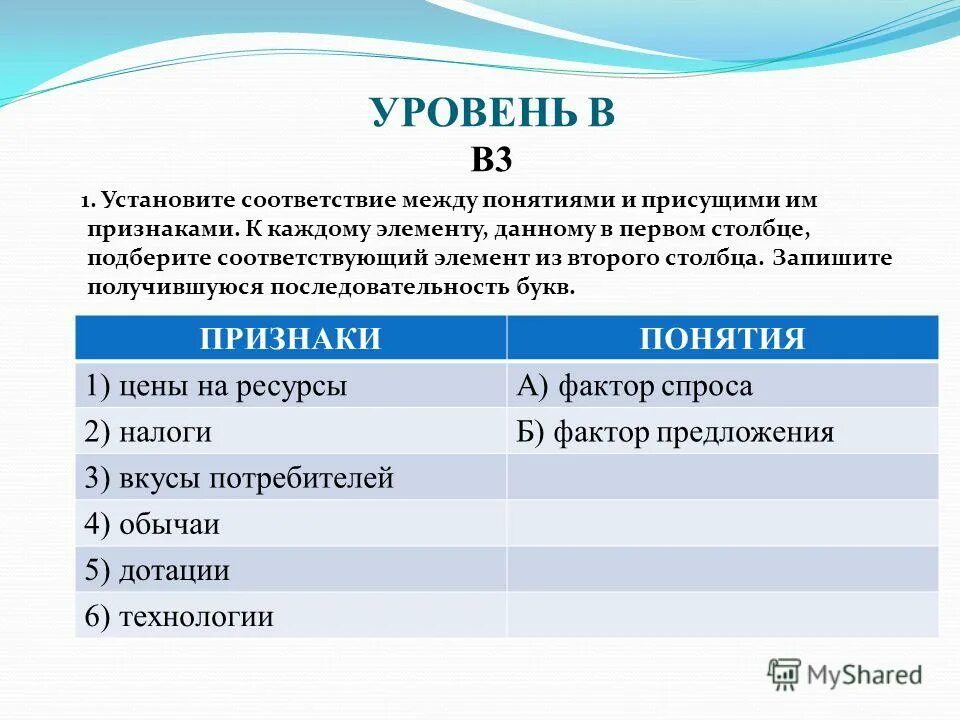 УРОВЕНЬ В
В3

1. Установите соответствие между понятиями и присущими им признаками. К каждому элементу, данному в первом столбце, подберите соответствующий элемент из второго столбца. Запишите получившуюся последовательность букв.

| ПРИЗНАКИ | ПОНЯТИЯ |
|---|---|
| 1) цены на ресурсы | А) фактор спроса |
| 2) налоги | Б) фактор предложения |
| 3) вкусы потребителей | |
| 4) обычаи | |
| 5) дотации | |
| 6) технологии | |

MyShared